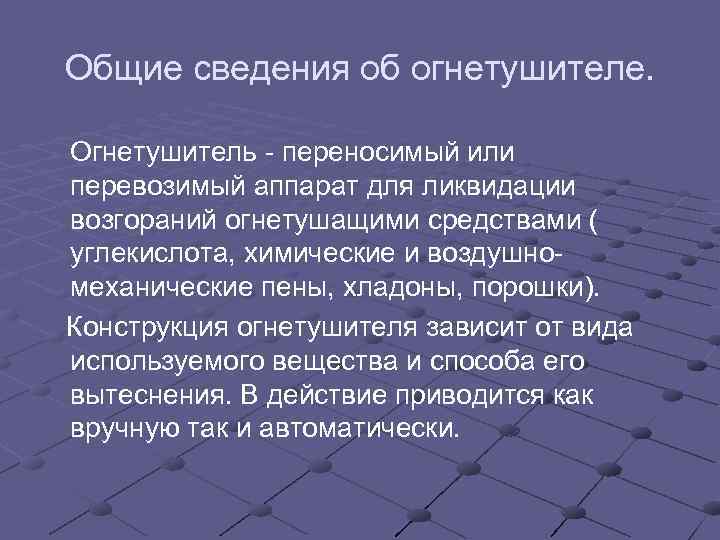 Общие сведения об огнетушителе.

Огнетушитель - переносимый или перевозимый аппарат для ликвидации возгораний огнетушащими средствами ( углекислота, химические и воздушно-механические пены, хладоны, порошки).

Конструкция огнетушителя зависит от вида используемого вещества и способа его вытеснения. В действие приводится как вручную так и автоматически.